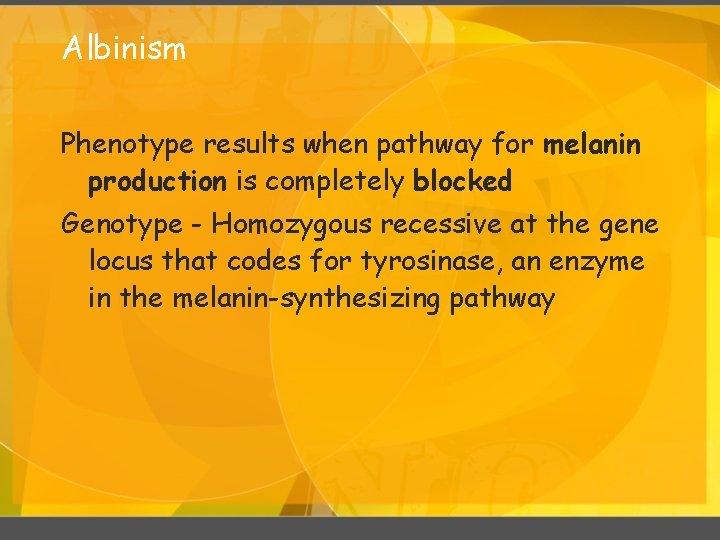 Albinism

Phenotype results when pathway for melanin production is completely blocked

Genotype - Homozygous recessive at the gene locus that codes for tyrosinase, an enzyme in the melanin-synthesizing pathway